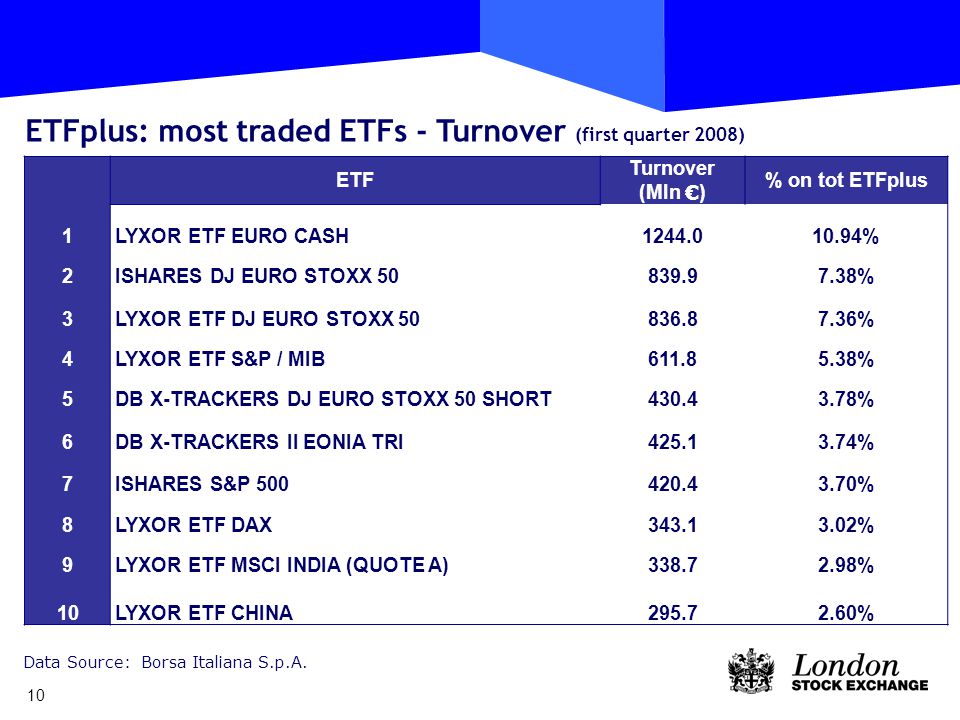 ETFplus: most traded ETFs - Turnover (first quarter 2008)

| | ETF | Turnover (Mln €) | % on tot ETFplus |
|---|---|---|---|
| 1 | LYXOR ETF EURO CASH | 1244.0 | 10.94% |
| 2 | ISHARES DJ EURO STOXX 50 | 839.9 | 7.38% |
| 3 | LYXOR ETF DJ EURO STOXX 50 | 836.8 | 7.36% |
| 4 | LYXOR ETF S&P / MIB | 611.8 | 5.38% |
| 5 | DB X-TRACKERS DJ EURO STOXX 50 SHORT | 430.4 | 3.78% |
| 6 | DB X-TRACKERS II EONIA TRI | 425.1 | 3.74% |
| 7 | ISHARES S&P 500 | 420.4 | 3.70% |
| 8 | LYXOR ETF DAX | 343.1 | 3.02% |
| 9 | LYXOR ETF MSCI INDIA (QUOTE A) | 338.7 | 2.98% |
| 10 | LYXOR ETF CHINA | 295.7 | 2.60% |

Data Source: Borsa Italiana S.p.A.

10

London STOCK EXCHANGE